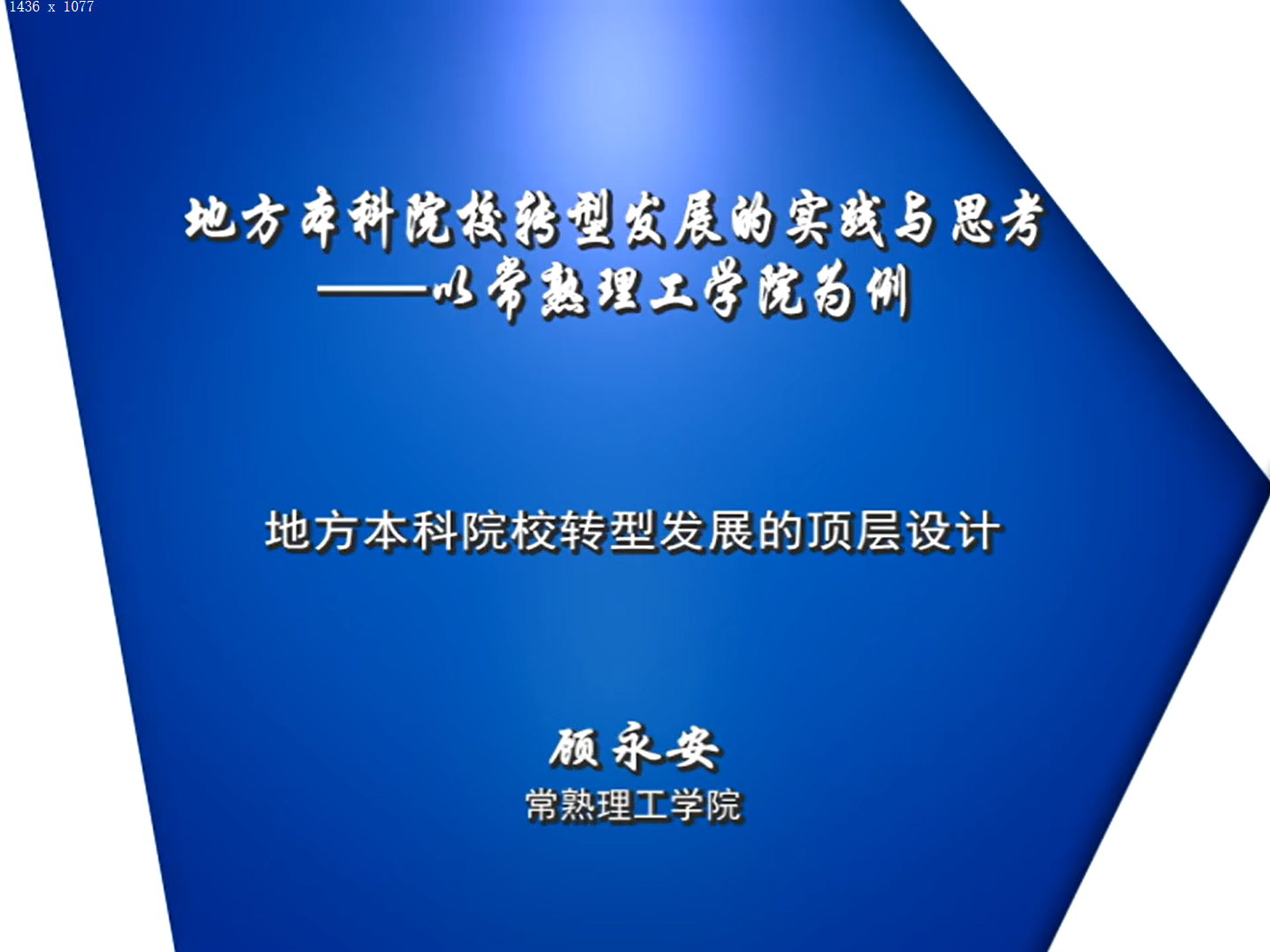 1436 x 1077

地方本科院校转型发展的实践与思考
——以常熟理工学院为例

地方本科院校转型发展的顶层设计

顾永安
常熟理工学院